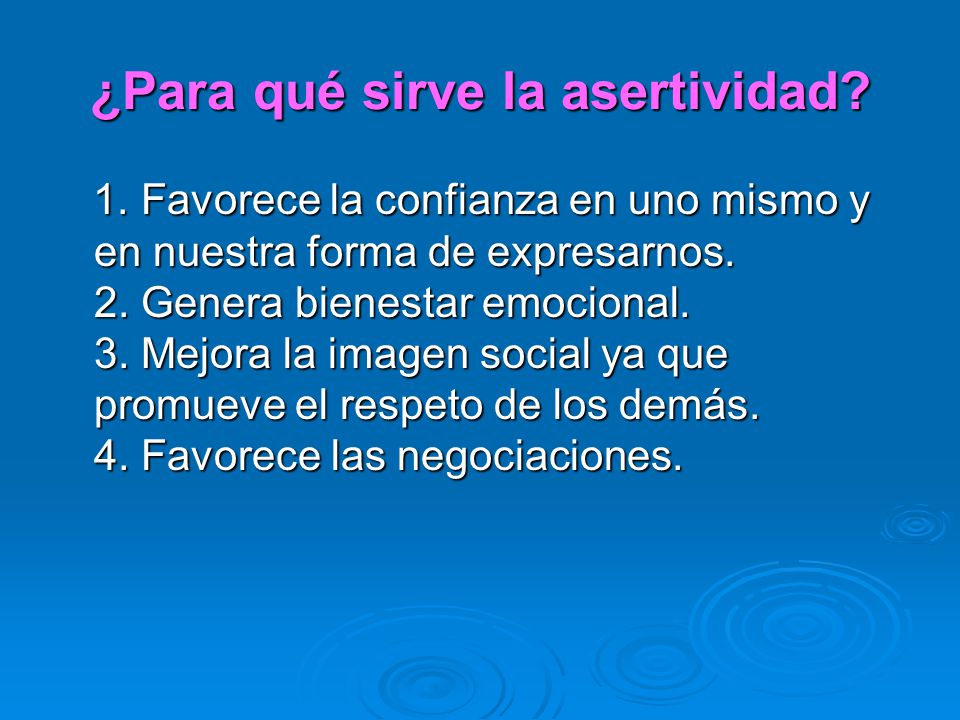 ¿Para qué sirve la asertividad?

1. Favorece la confianza en uno mismo y en nuestra forma de expresarnos.
2. Genera bienestar emocional.
3. Mejora la imagen social ya que promueve el respeto de los demás.
4. Favorece las negociaciones.